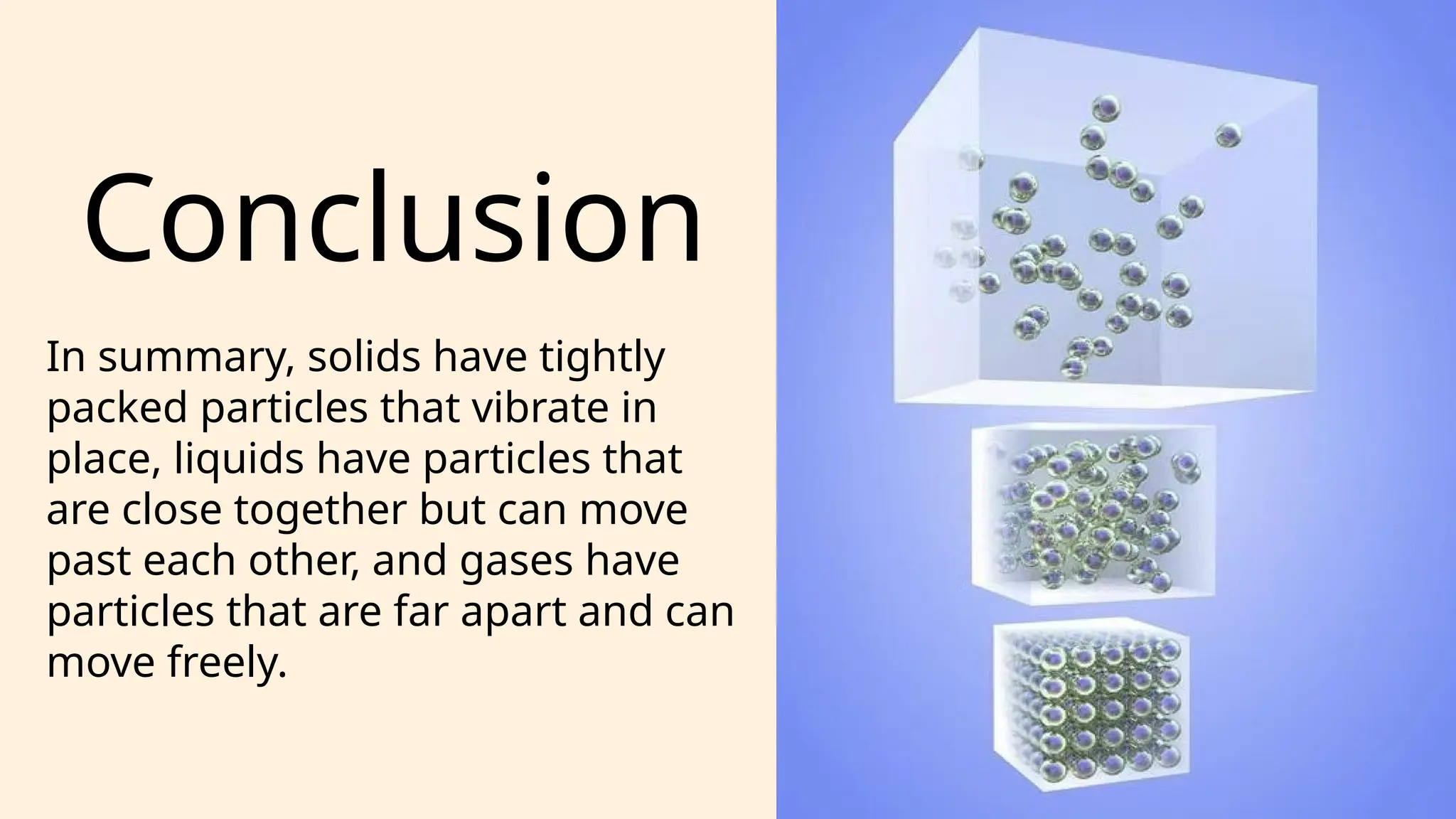 Conclusion

In summary, solids have tightly packed particles that vibrate in place, liquids have particles that are close together but can move past each other, and gases have particles that are far apart and can move freely.